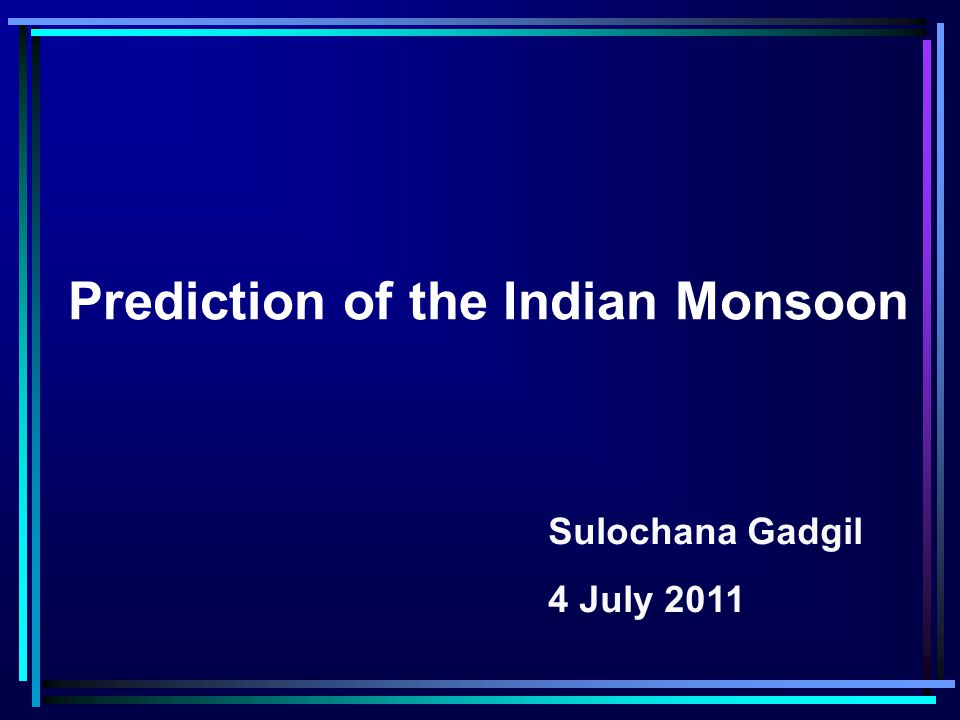 Prediction of the Indian Monsoon

Sulochana Gadgil

4 July 2011